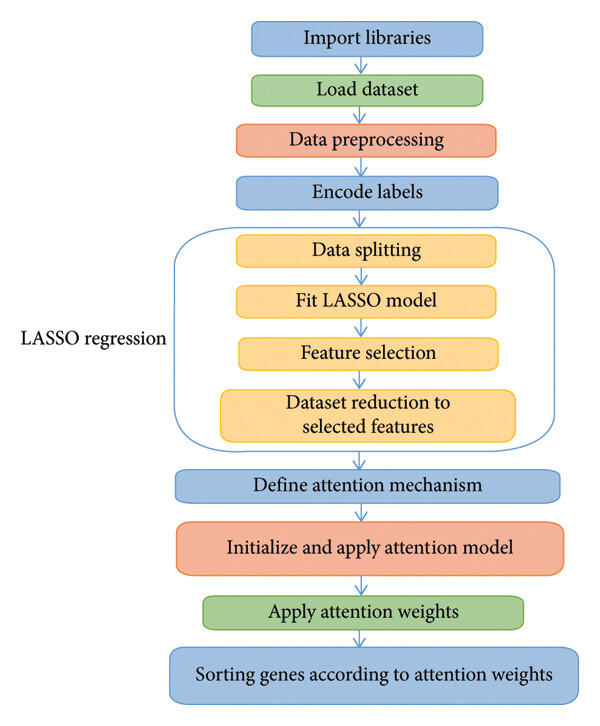 Import libraries

Load dataset

Data preprocessing

Encode labels

LASSO regression

Data splitting

Fit LASSO model

Feature selection

Dataset reduction to selected features

Define attention mechanism

Initialize and apply attention model

Apply attention weights

Sorting genes according to attention weights